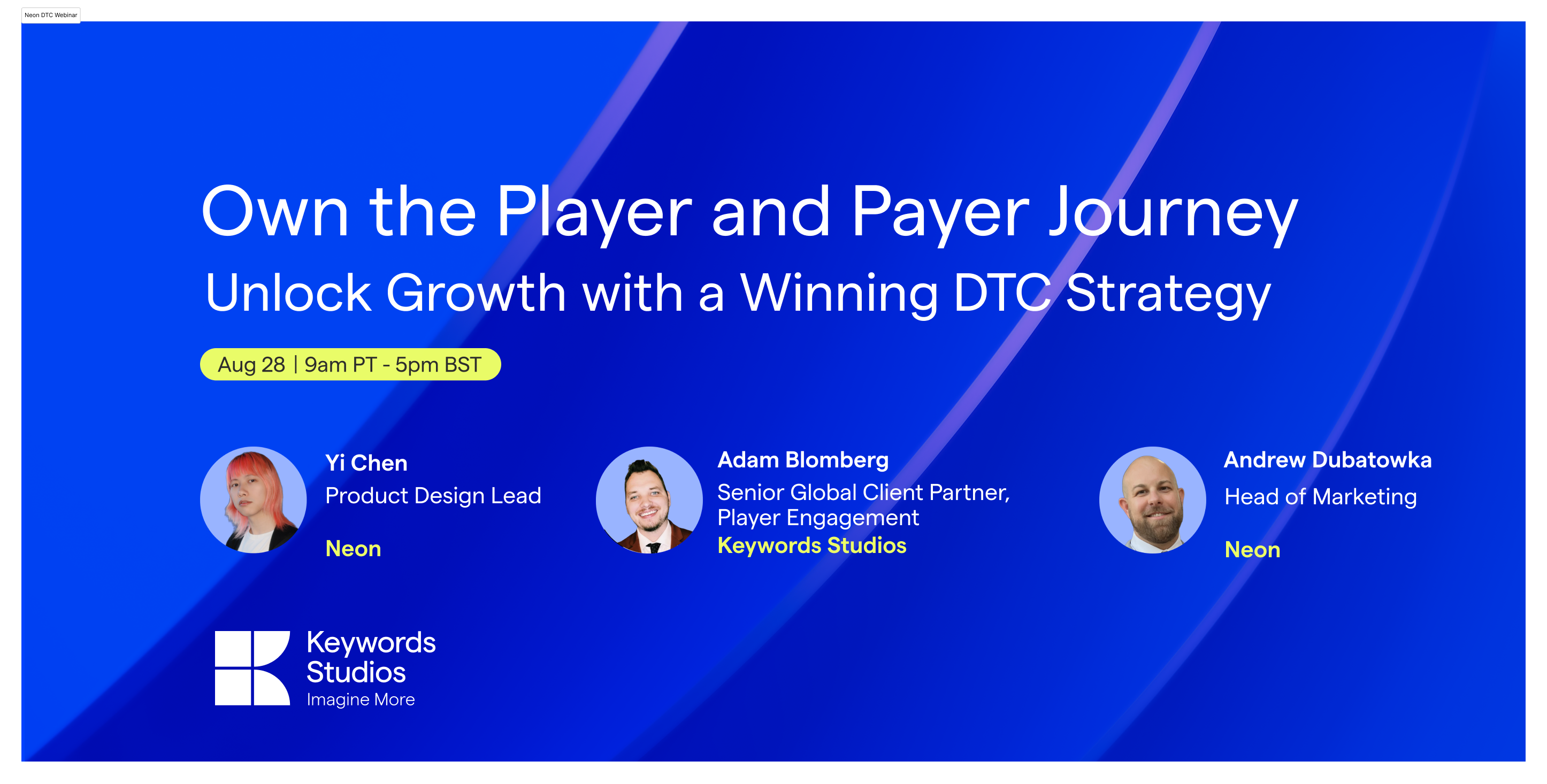 Neon DTC Webinar

Own the Player and Payer Journey

Unlock Growth with a Winning DTC Strategy

Aug 28 | 9am PT - 5pm BST

Yi Chen
Product Design Lead
Neon

Adam Blomberg
Senior Global Client Partner, Player Engagement
Keywords Studios

Andrew Dubatowka
Head of Marketing
Neon

Keywords Studios
Imagine More